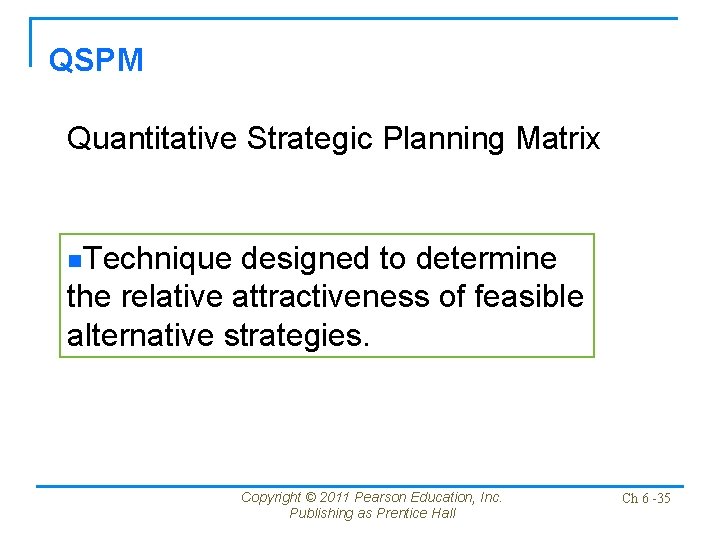 QSPM

Quantitative Strategic Planning Matrix

Technique designed to determine the relative attractiveness of feasible alternative strategies.

Copyright © 2011 Pearson Education, Inc.
Publishing as Prentice Hall

Ch 6 -35